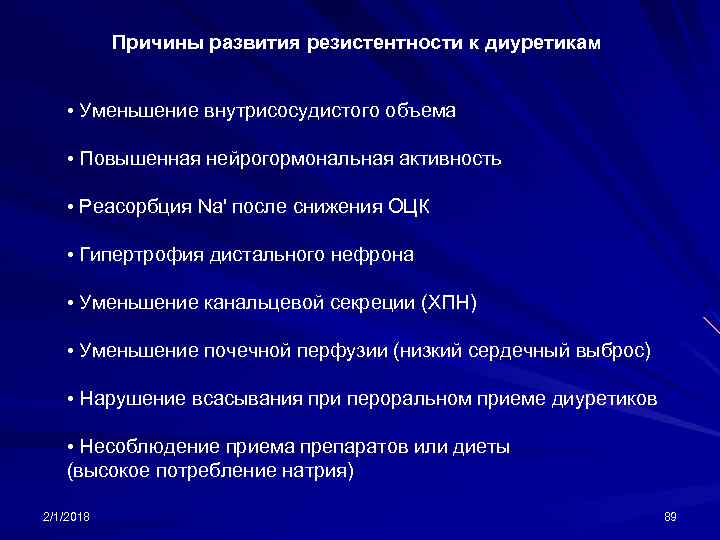 Причины развития резистентности к диуретикам

• Уменьшение внутрисосудистого объема

• Повышенная нейрогормональная активность

• Реасорбция Na' после снижения ОЦК

• Гипертрофия дистального нефрона

• Уменьшение канальцевой секреции (ХПН)

• Уменьшение почечной перфузии (низкий сердечный выброс)

• Нарушение всасывания при пероральном приеме диуретиков

• Несоблюдение приема препаратов или диеты (высокое потребление натрия)

2/1/2018

89